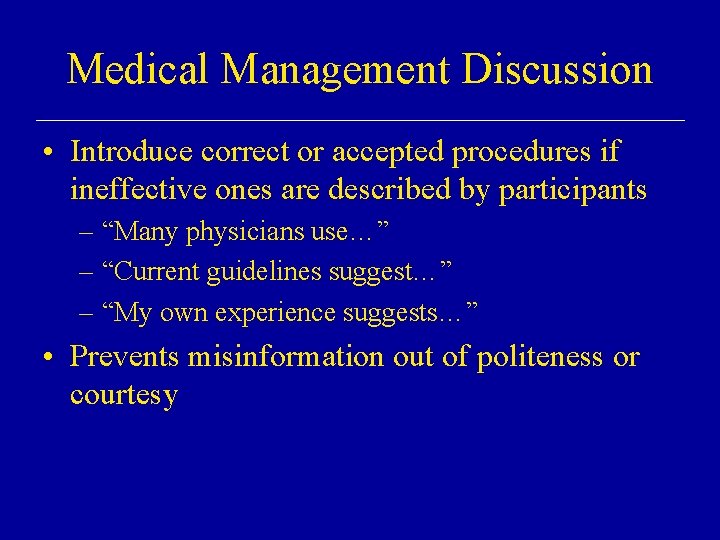 Medical Management Discussion

• Introduce correct or accepted procedures if ineffective ones are described by participants
– “Many physicians use…”
– “Current guidelines suggest…”
– “My own experience suggests…”

• Prevents misinformation out of politeness or courtesy